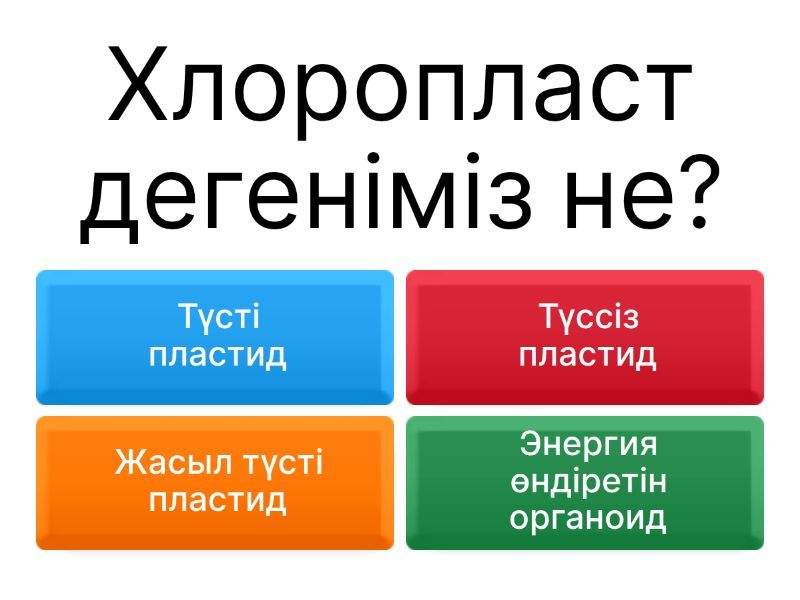 Хлоропласт дегеніміз не?

Түсті пластид

Түссіз пластид

Жасыл түсті пластид

Энергия өндіретін органоид